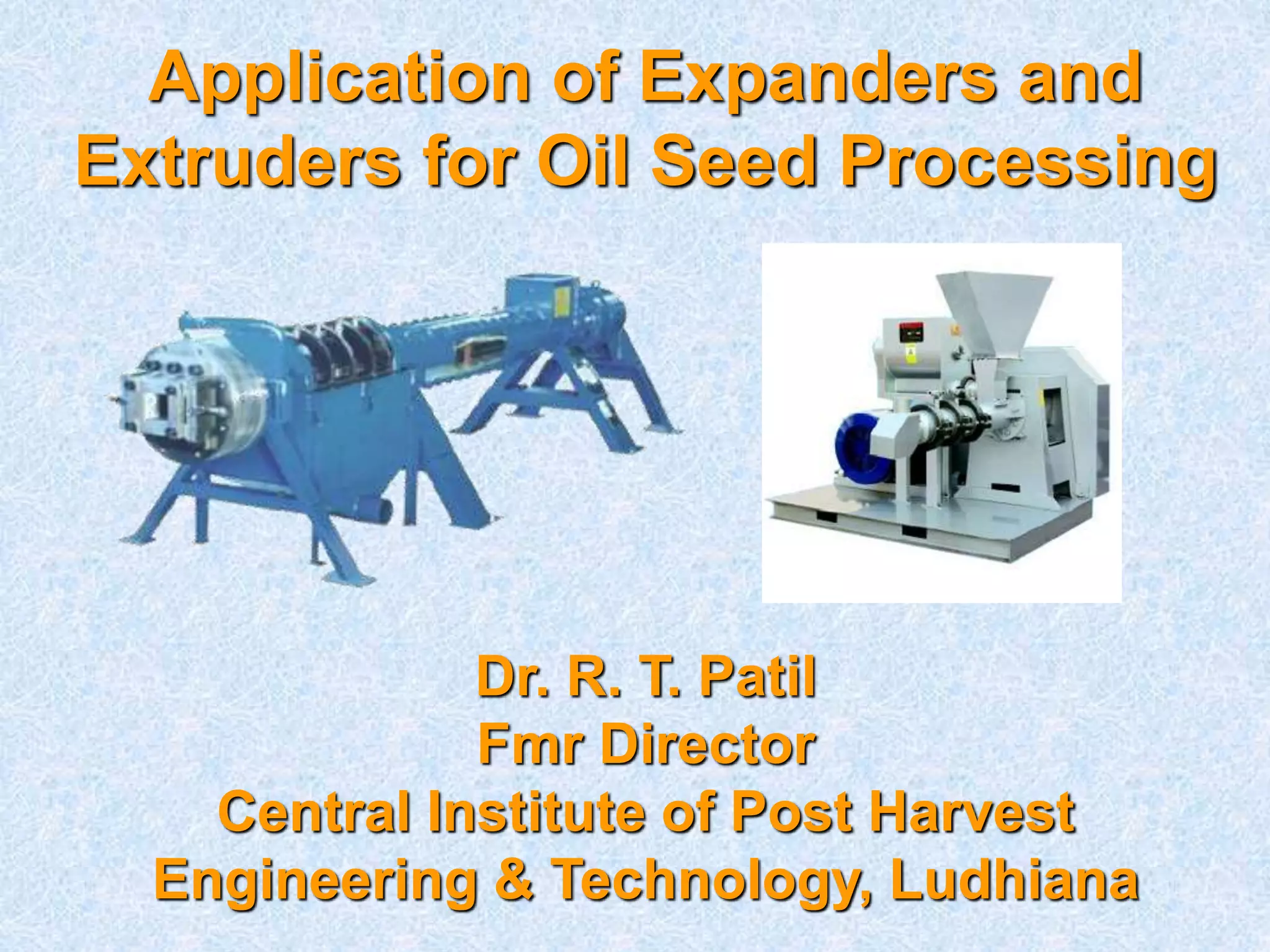 Application of Expanders and Extruders for Oil Seed Processing

Dr. R. T. Patil
Fmr Director
Central Institute of Post Harvest Engineering & Technology, Ludhiana